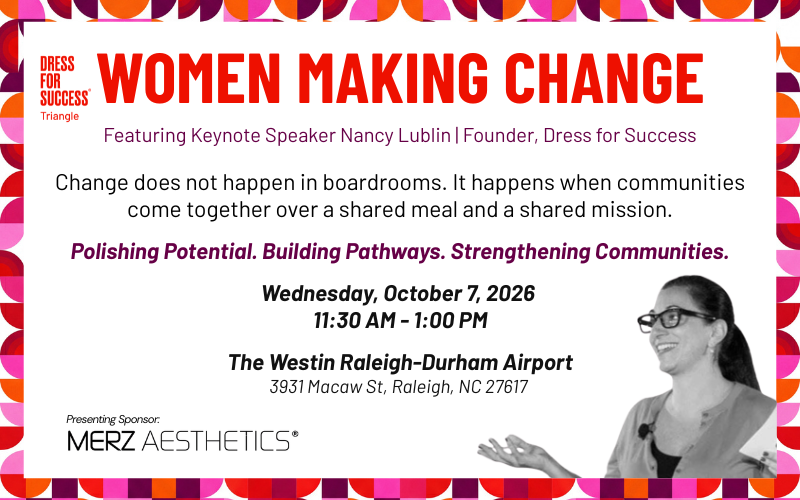 DRESS FOR SUCCESS® Triangle

WOMEN MAKING CHANGE

Featuring Keynote Speaker Nancy Lublin | Founder, Dress for Success

Change does not happen in boardrooms. It happens when communities come together over a shared meal and a shared mission.

Polishing Potential. Building Pathways. Strengthening Communities.

Wednesday, October 7, 2026
11:30 AM - 1:00 PM

The Westin Raleigh-Durham Airport
3931 Macaw St, Raleigh, NC 27617

Presenting Sponsor:
MERZ AESTHETICS®